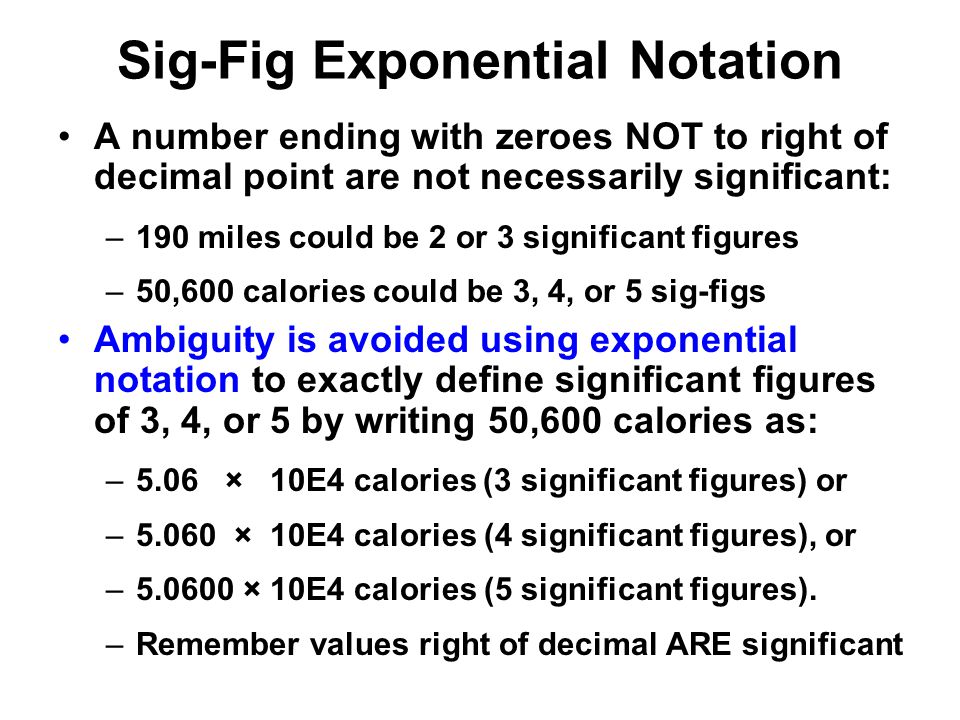 Sig-Fig Exponential Notation

• A number ending with zeroes NOT to right of decimal point are not necessarily significant:

– 190 miles could be 2 or 3 significant figures

– 50,600 calories could be 3, 4, or 5 sig-figs

• Ambiguity is avoided using exponential notation to exactly define significant figures of 3, 4, or 5 by writing 50,600 calories as:

– 5.06 × 10E4 calories (3 significant figures) or

– 5.060 × 10E4 calories (4 significant figures), or

– 5.0600 × 10E4 calories (5 significant figures).

– Remember values right of decimal ARE significant